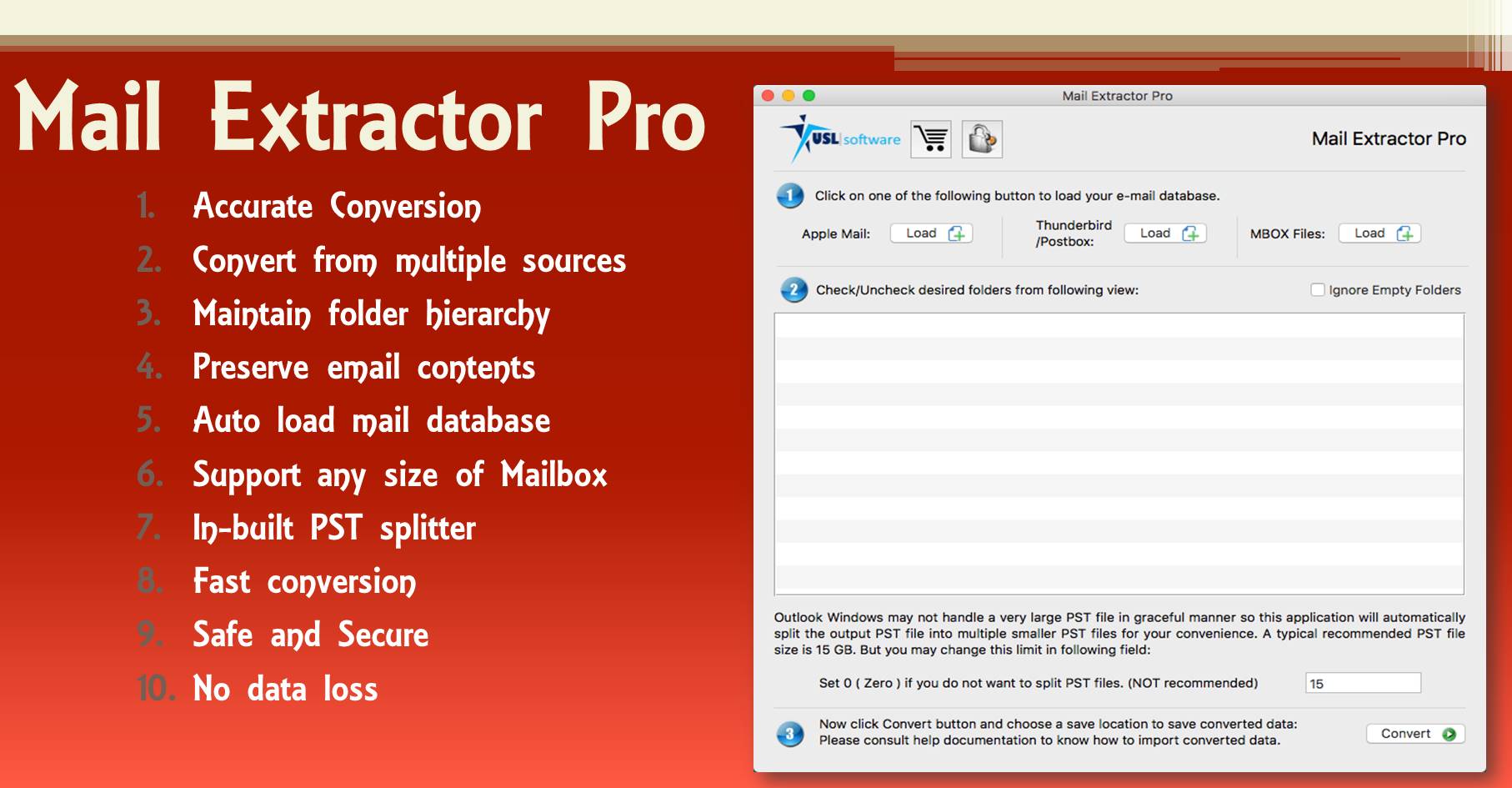 Mail Extractor Pro

1. Accurate Conversion
2. Convert from multiple sources
3. Maintain folder hierarchy
4. Preserve email contents
5. Auto load mail database
6. Support any size of Mailbox
7. In-built PST splitter
8. Fast conversion
9. Safe and Secure
10. No data loss

Mail Extractor Pro

USL software

Mail Extractor Pro

1 Click on one of the following button to load your e-mail database.

Apple Mail: Load

Thunderbird /Postbox: Load

MBOX Files: Load

2 Check/Uncheck desired folders from following view:

Ignore Empty Folders

Outlook Windows may not handle a very large PST file in graceful manner so this application will automatically split the output PST file into multiple smaller PST files for your convenience. A typical recommended PST file size is 15 GB. But you may change this limit in following field:

Set 0 ( Zero ) if you do not want to split PST files. (NOT recommended)

15

3 Now click Convert button and choose a save location to save converted data: Please consult help documentation to know how to import converted data.

Convert